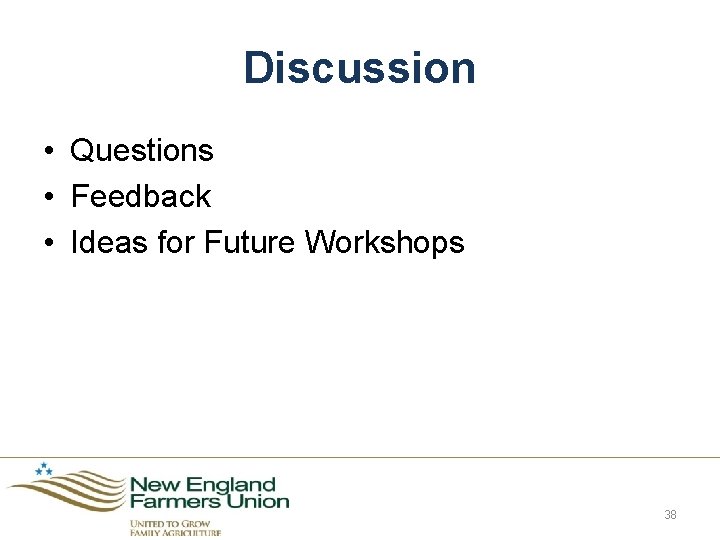 Discussion

• Questions
• Feedback
• Ideas for Future Workshops

New England Farmers Union

UNITED TO GROW FAMILY AGRICULTURE

38